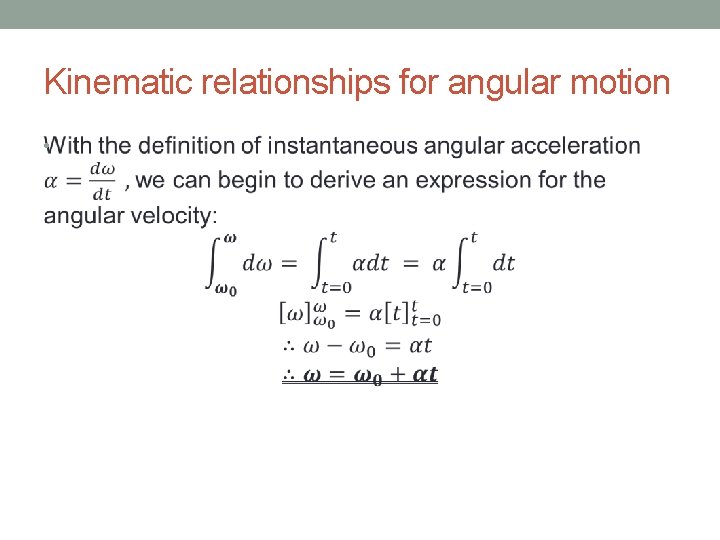 Kinematic relationships for angular motion

With the definition of instantaneous angular acceleration $\alpha = \frac{d\omega}{dt}$ , we can begin to derive an expression for the angular velocity:

$\int_{\omega_0}^{\omega} d\omega = \int_{t=0}^{t} \alpha dt = \alpha \int_{t=0}^{t} dt$

$[\omega]_{\omega_0}^{\omega} = \alpha[t]_{t=0}^{t}$

$\therefore \omega - \omega_0 = \alpha t$

$\therefore \boldsymbol{\omega = \omega_0 + \alpha t}$